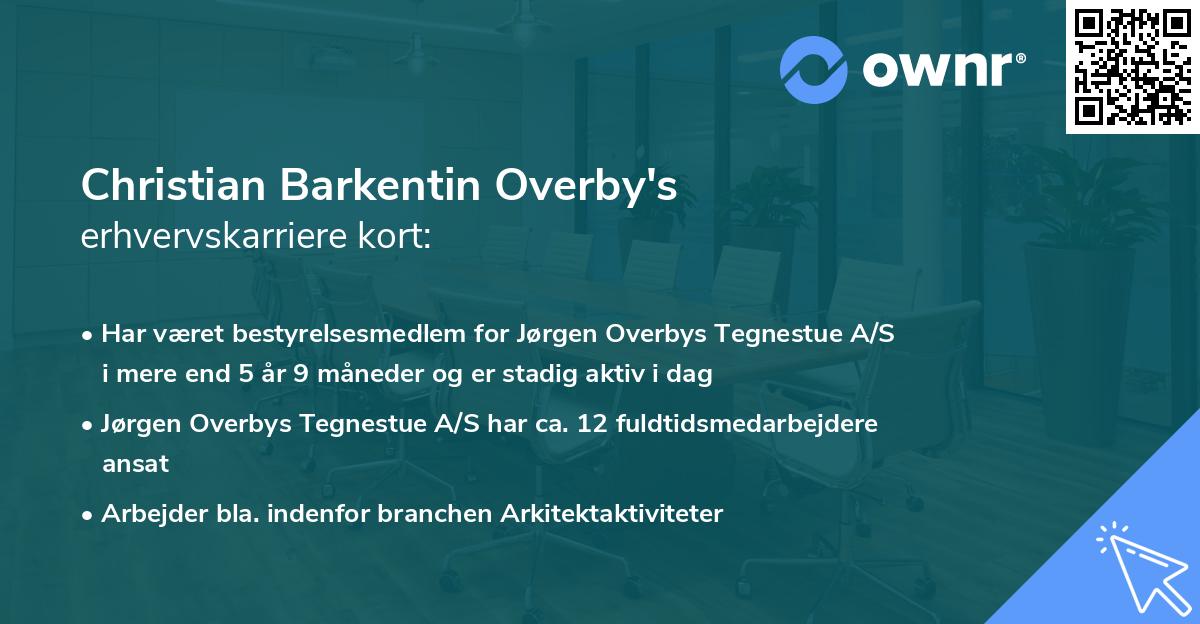 ownr®

Christian Barkentin Overby's
erhvervskarriere kort:

• Har været bestyrelsesmedlem for Jørgen Overbys Tegnestue A/S i mere end 5 år 9 måneder og er stadig aktiv i dag

• Jørgen Overbys Tegnestue A/S har ca. 12 fuldtidsmedarbejdere ansat

• Arbejder bla. indenfor branchen Arkitektaktiviteter